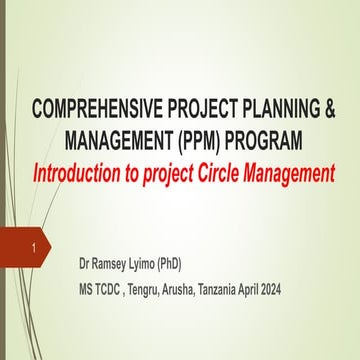 COMPREHENSIVE PROJECT PLANNING & MANAGEMENT (PPM) PROGRAM
Introduction to project Circle Management

1

Dr Ramsey Lyimo (PhD)

MS TCDC , Tengru, Arusha, Tanzania April 2024